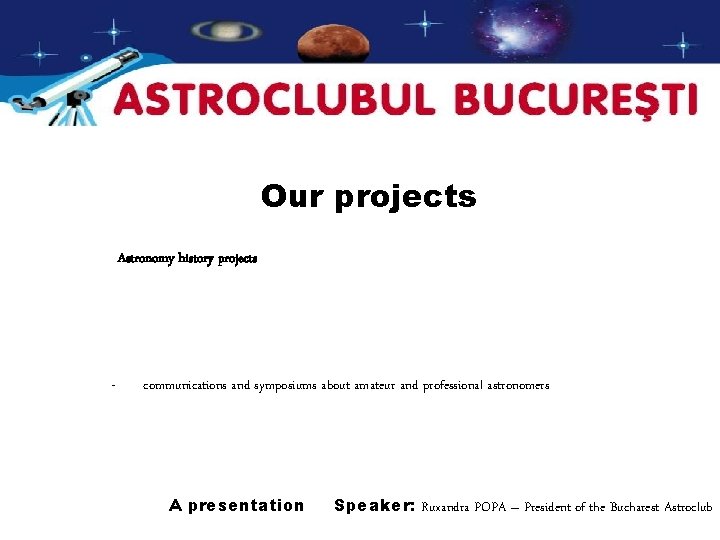 ASTROCLUBUL BUCUREŞTI

Our projects

Astronomy history projects

- communications and symposiums about amateur and professional astronomers

A presentation Speaker: Ruxandra POPA – President of the Bucharest Astroclub